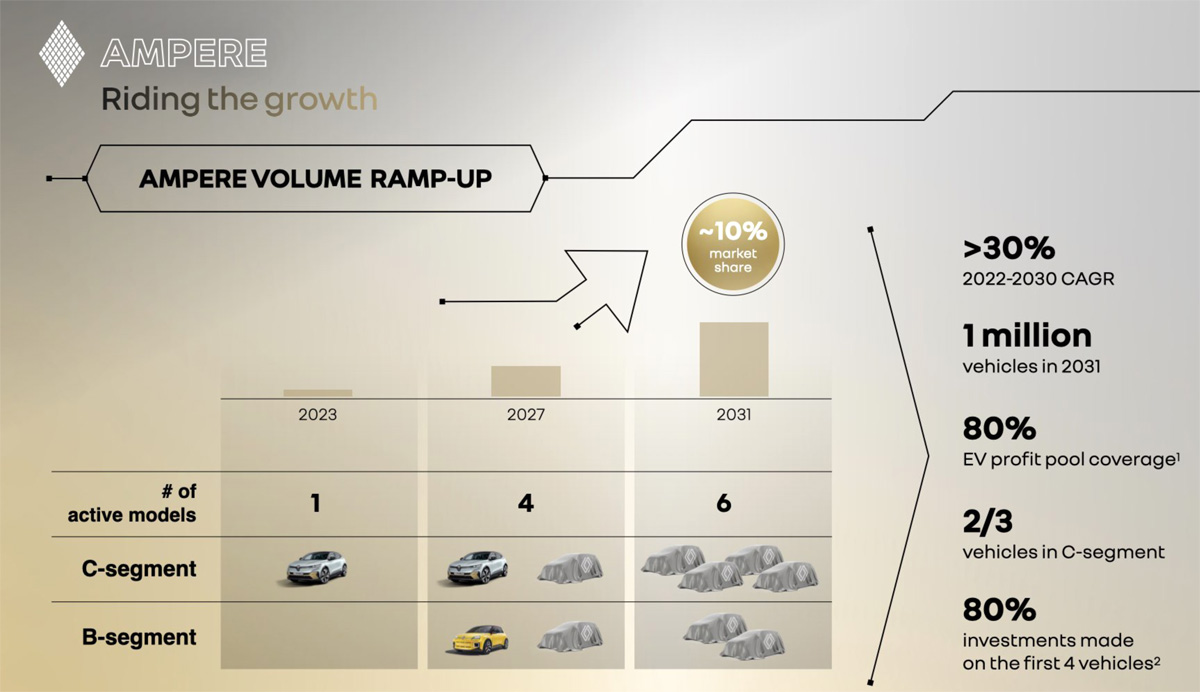 AMPERE
Riding the growth

AMPERE VOLUME RAMP-UP

~10% market share

|  | 2023 | 2027 | 2031 |
|---|---|---|---|
| # of active models | 1 | 4 | 6 |
| C-segment |  |  |  |
| B-segment |  |  |  |

>30%
2022-2030 CAGR

1 million
vehicles in 2031

80%
EV profit pool coverage$^1$

2/3
vehicles in C-segment

80%
investments made on the first 4 vehicles$^2$